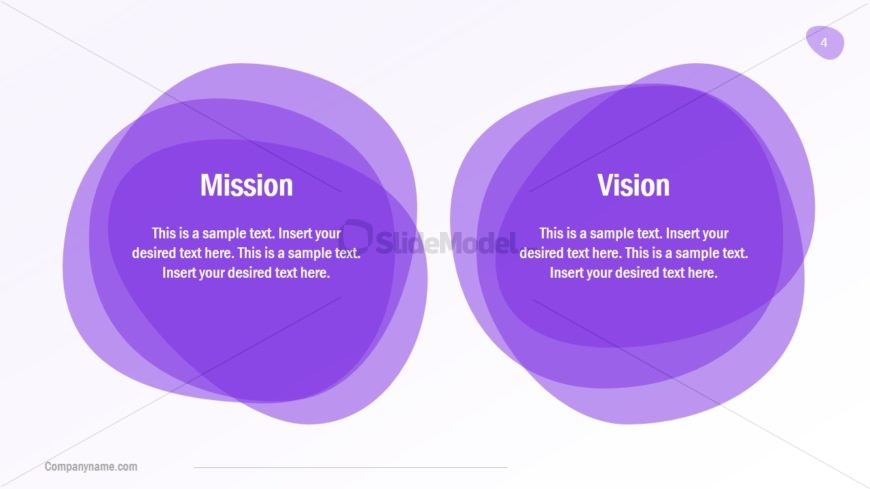 4

Mission

This is a sample text. Insert your desired text here. This is a sample text. Insert your desired text here.

SlideModel

Vision

This is a sample text. Insert your desired text here. This is a sample text. Insert your desired text here.

Companyname.com